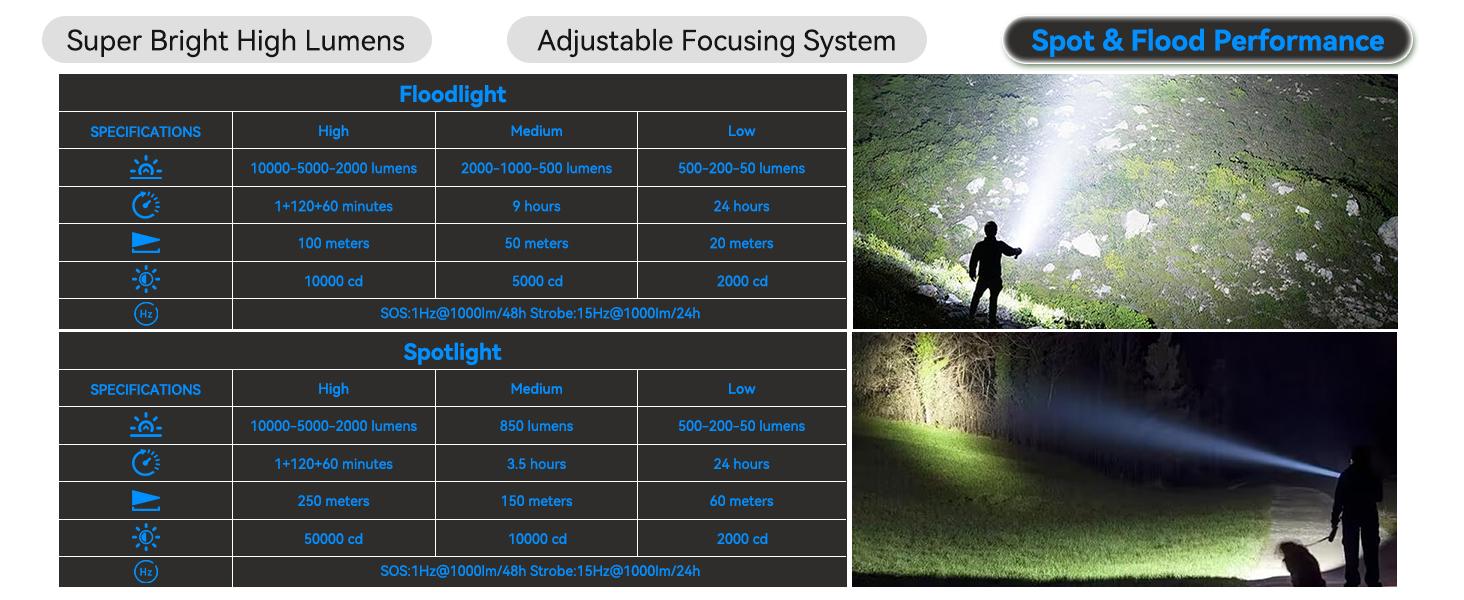 Super Bright High Lumens

Adjustable Focusing System

Spot & Flood Performance

Floodlight

| SPECIFICATIONS | High | Medium | Low |
|---|---|---|---|
| | 10000-5000-2000 lumens | 2000-1000-500 lumens | 500-200-50 lumens |
| | 1+120+60 minutes | 9 hours | 24 hours |
| | 100 meters | 50 meters | 20 meters |
| | 10000 cd | 5000 cd | 2000 cd |
| Hz | SOS:1Hz@1000lm/48h Strobe:15Hz@1000lm/24h | | |

Spotlight

| SPECIFICATIONS | High | Medium | Low |
|---|---|---|---|
| | 10000-5000-2000 lumens | 850 lumens | 500-200-50 lumens |
| | 1+120+60 minutes | 3.5 hours | 24 hours |
| | 250 meters | 150 meters | 60 meters |
| | 50000 cd | 10000 cd | 2000 cd |
| Hz | SOS:1Hz@1000lm/48h Strobe:15Hz@1000lm/24h | | |